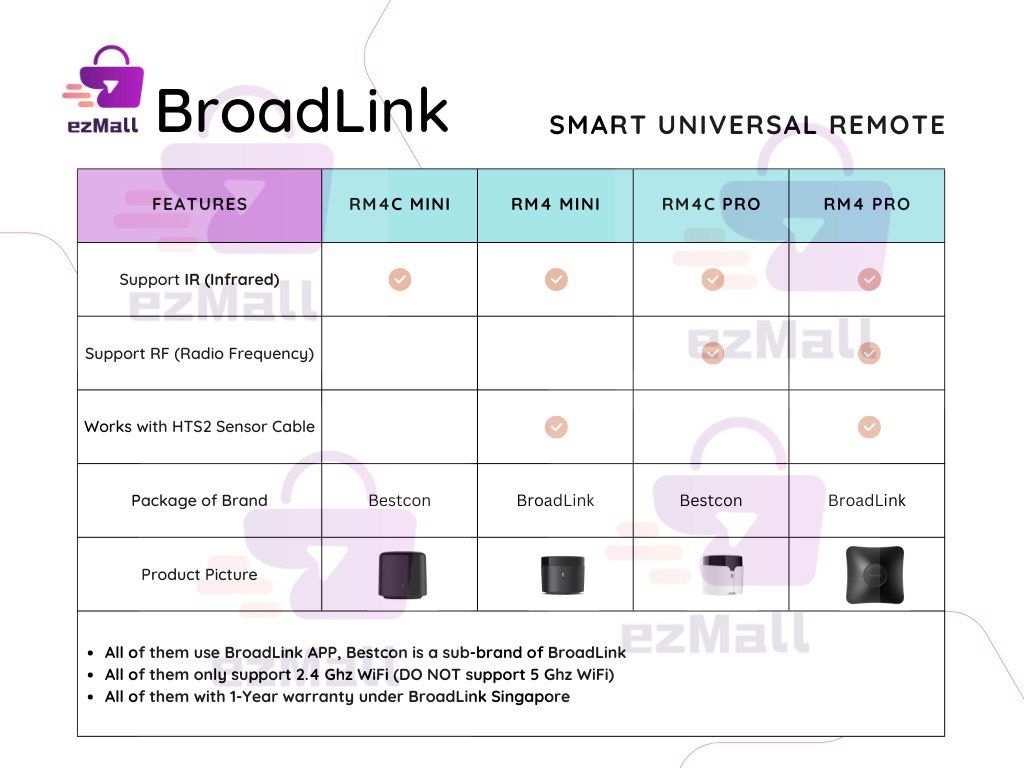 ezMall

BroadLink

SMART UNIVERSAL REMOTE

| FEATURES | RM4C MINI | RM4 MINI | RM4C PRO | RM4 PRO |
|---|---|---|---|---|
| Support IR (Infrared) | ✓ | ✓ | ✓ | ✓ |
| Support RF (Radio Frequency) | | | ✓ | ✓ |
| Works with HTS2 Sensor Cable | | ✓ | | ✓ |
| Package of Brand | Bestcon | BroadLink | Bestcon | BroadLink |
| Product Picture | | | | |

- All of them use BroadLink APP, Bestcon is a sub-brand of BroadLink
- All of them only support 2.4 Ghz WiFi (DO NOT support 5 Ghz WiFi)
- All of them with 1-Year warranty under BroadLink Singapore

ezMall
ezMall
ezMall